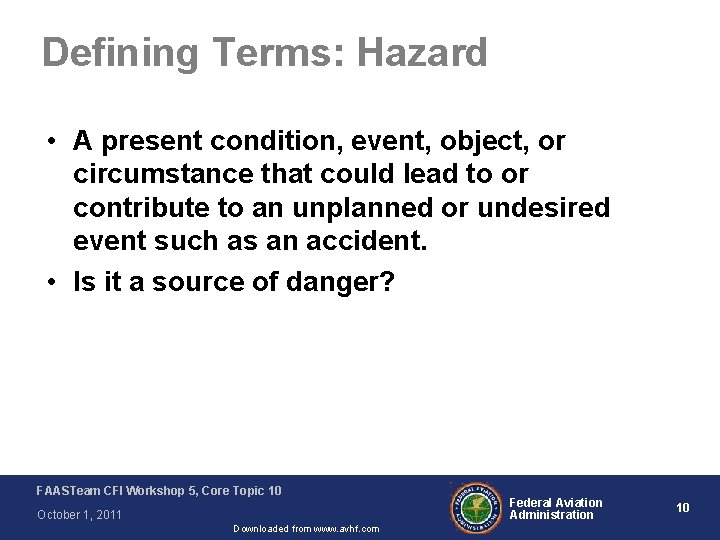 Defining Terms: Hazard

• A present condition, event, object, or circumstance that could lead to or contribute to an unplanned or undesired event such as an accident.

• Is it a source of danger?

FAASTeam CFI Workshop 5, Core Topic 10

October 1, 2011

Downloaded from www.avhf.com

FEDERAL AVIATION ADMINISTRATION

Federal Aviation Administration

10